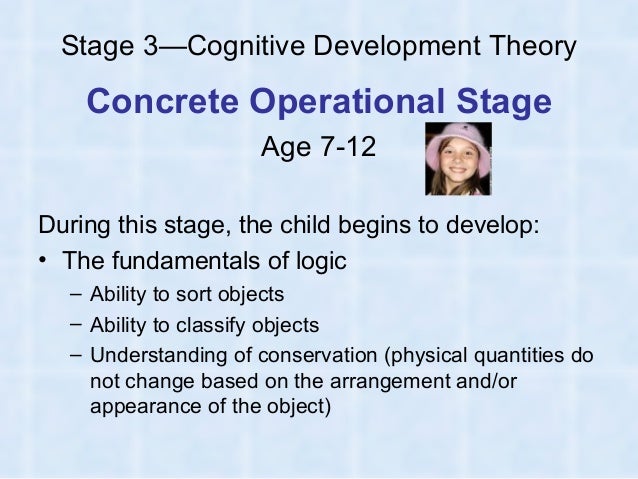 Stage 3—Cognitive Development Theory

Concrete Operational Stage

Age 7-12

During this stage, the child begins to develop:

• The fundamentals of logic
  – Ability to sort objects
  – Ability to classify objects
  – Understanding of conservation (physical quantities do not change based on the arrangement and/or appearance of the object)